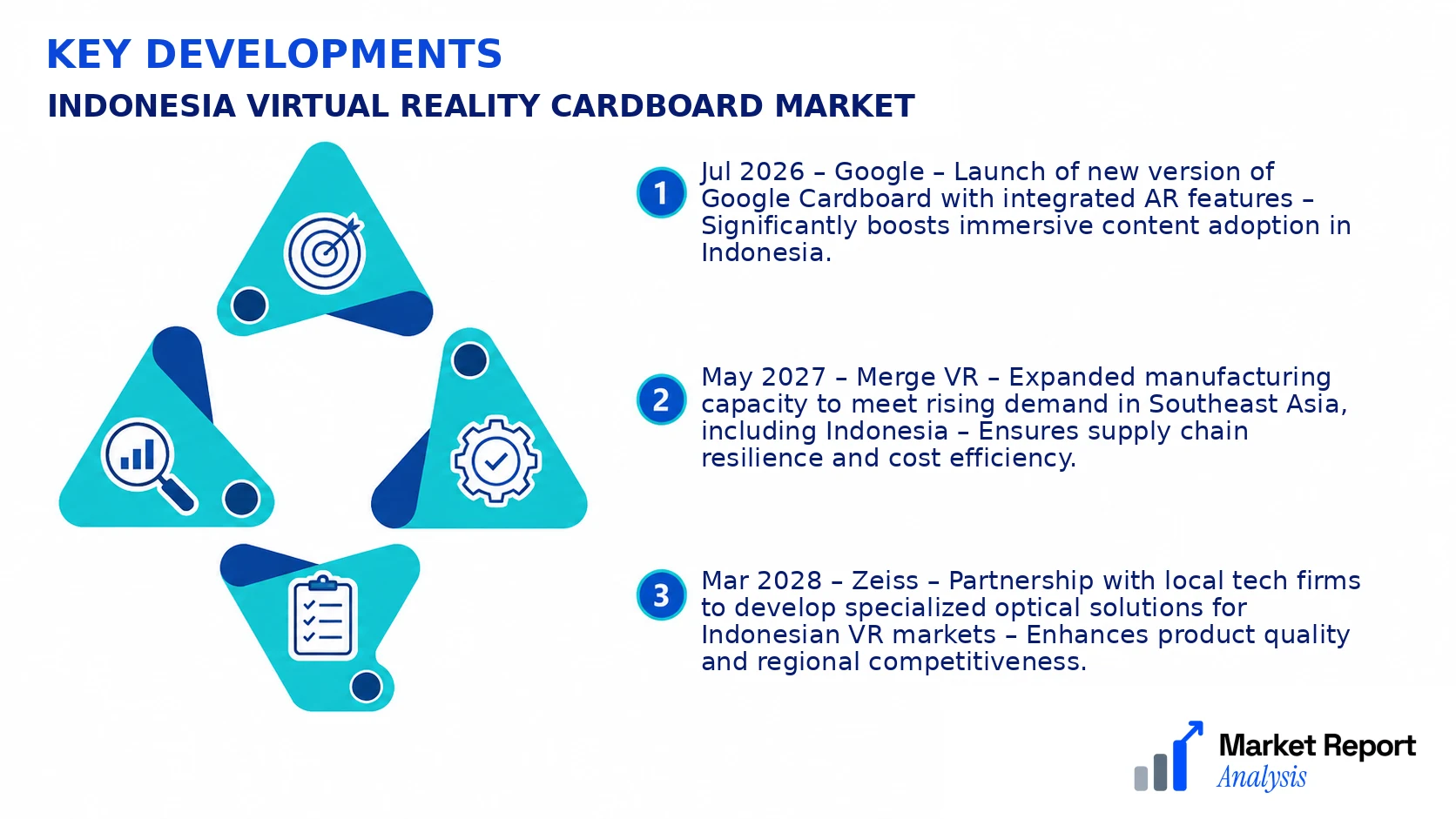 KEY DEVELOPMENTS
INDONESIA VIRTUAL REALITY CARDBOARD MARKET

1 Jul 2026 – Google – Launch of new version of Google Cardboard with integrated AR features – Significantly boosts immersive content adoption in Indonesia.

2 May 2027 – Merge VR – Expanded manufacturing capacity to meet rising demand in Southeast Asia, including Indonesia – Ensures supply chain resilience and cost efficiency.

3 Mar 2028 – Zeiss – Partnership with local tech firms to develop specialized optical solutions for Indonesian VR markets – Enhances product quality and regional competitiveness.

Market Report Analysis